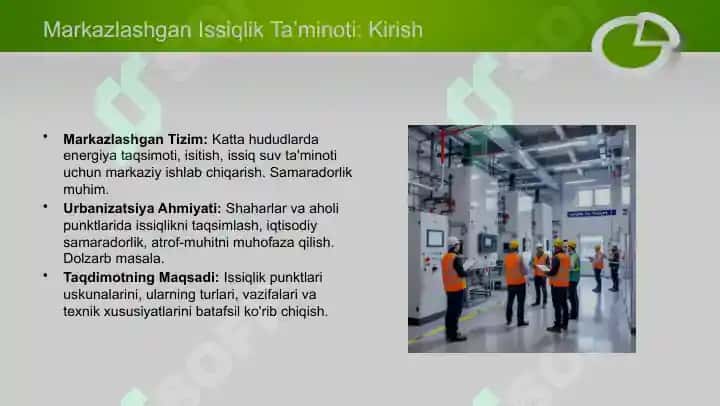 Markazlashgan Issiqlik Ta'minoti: Kirish

• **Markazlashgan Tizim:** Katta hududlarda energiya taqsimoti, isitish, issiq suv ta'minoti uchun markaziy ishlab chiqarish. Samaradorlik muhim.

• **Urbanizatsiya Ahmiyati:** Shaharlar va aholi punktlarida issiqlikni taqsimlash, iqtisodiy samaradorlik, atrof-muhitni muhofaza qilish. Dolzarb masala.

• **Taqdimotning Maqsadi:** Issiqlik punktlari uskunalarini, ularning turlari, vazifalari va texnik xususiyatlarini batafsil ko'rib chiqish.